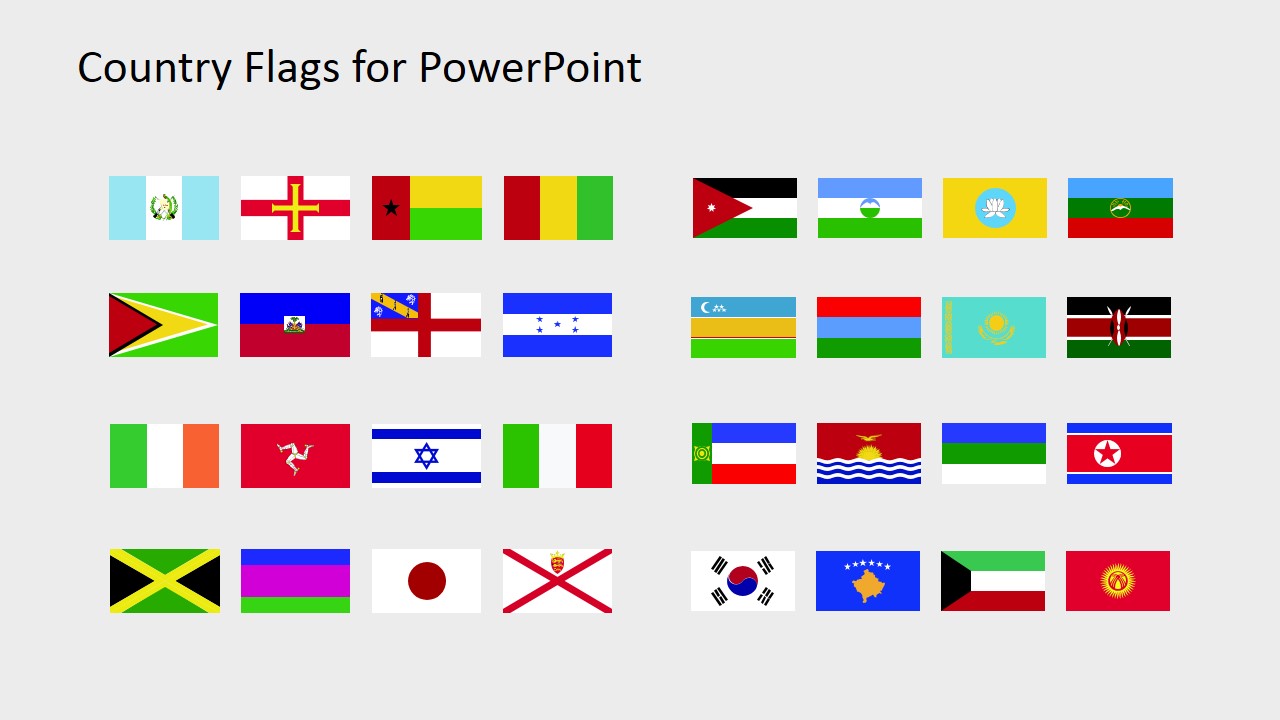 Country Flags for PowerPoint